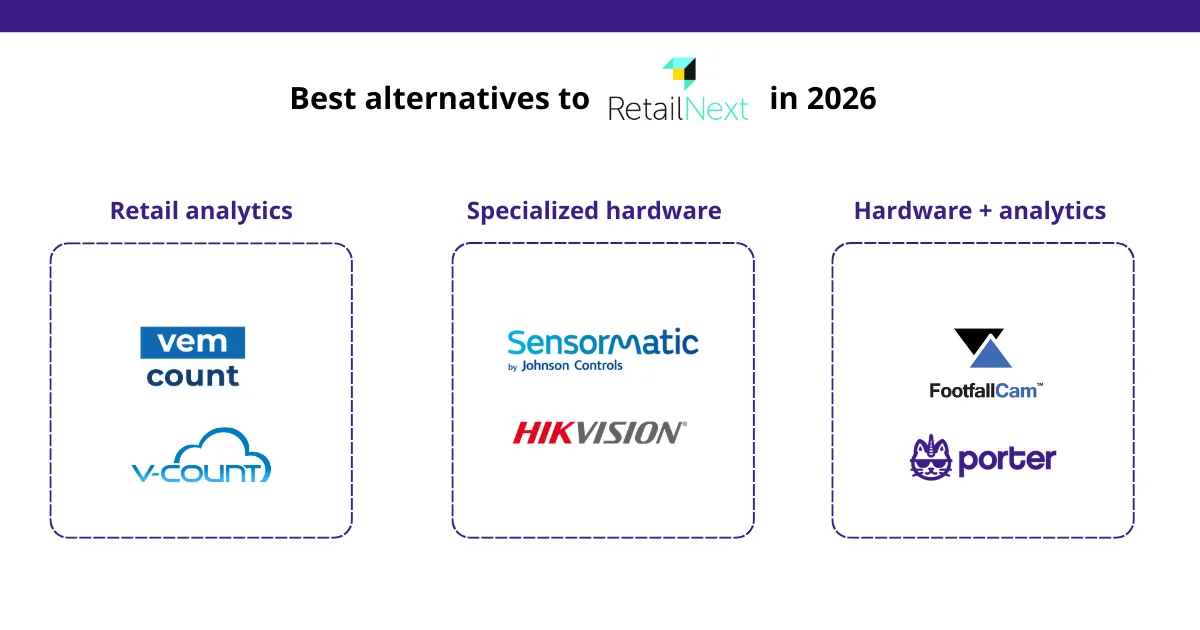 Best alternatives to RetailNext in 2026

Retail analytics

vem count

V-COUNT

Specialized hardware

Sensormatic by Johnson Controls

HIKVISION®

Hardware + analytics

FootfallCam™

porter